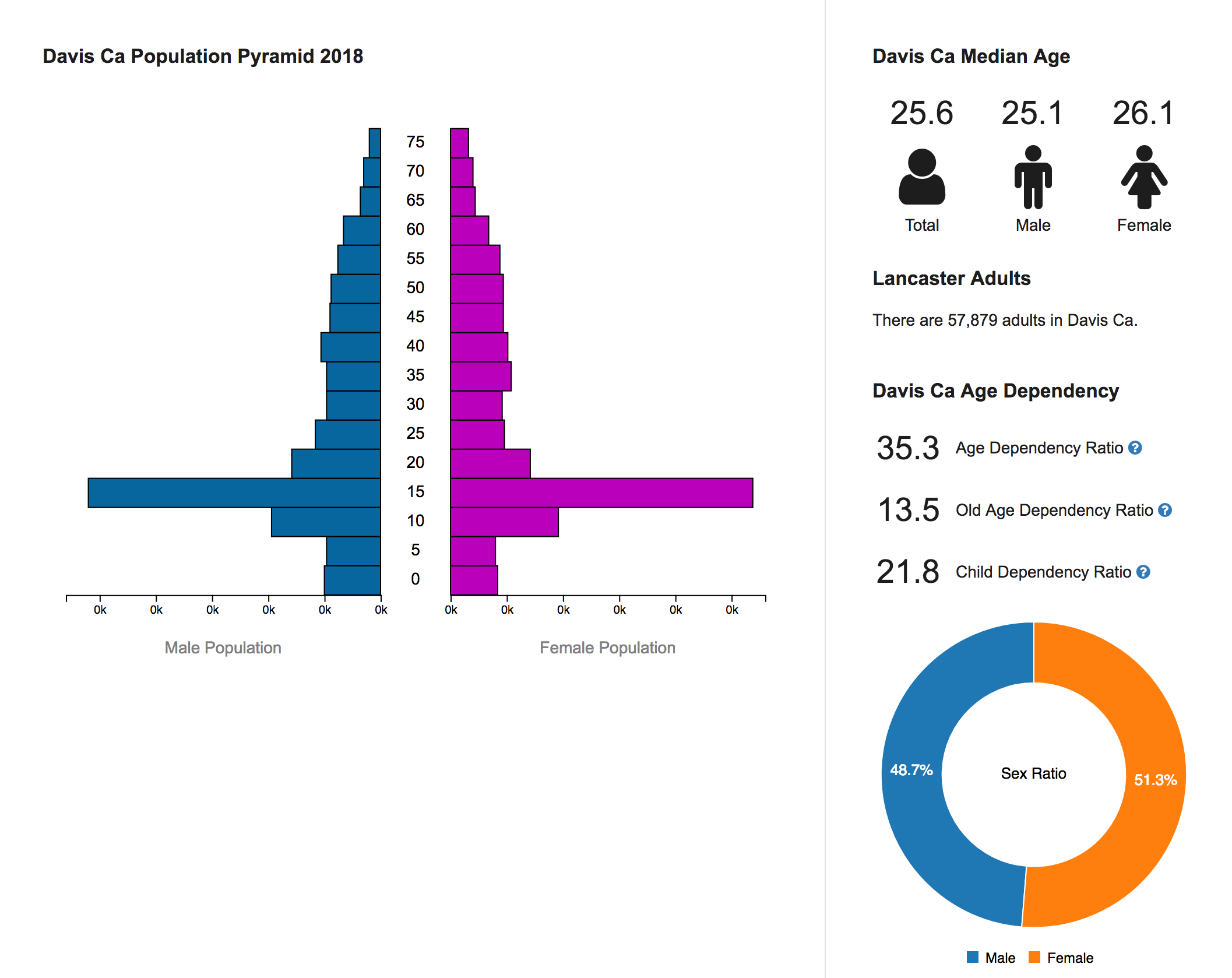 Davis Ca Population Pyramid 2018

75
70
65
60
55
50
45
40
35
30
25
20
15
10
5
0

0k 0k 0k 0k 0k 0k
0k 0k 0k 0k 0k 0k

Male Population

Female Population

Davis Ca Median Age

25.6
Total

25.1
Male

26.1
Female

Lancaster Adults

There are 57,879 adults in Davis Ca.

Davis Ca Age Dependency

35.3 Age Dependency Ratio ?

13.5 Old Age Dependency Ratio ?

21.8 Child Dependency Ratio ?

48.7%

Sex Ratio

51.3%

Male Female